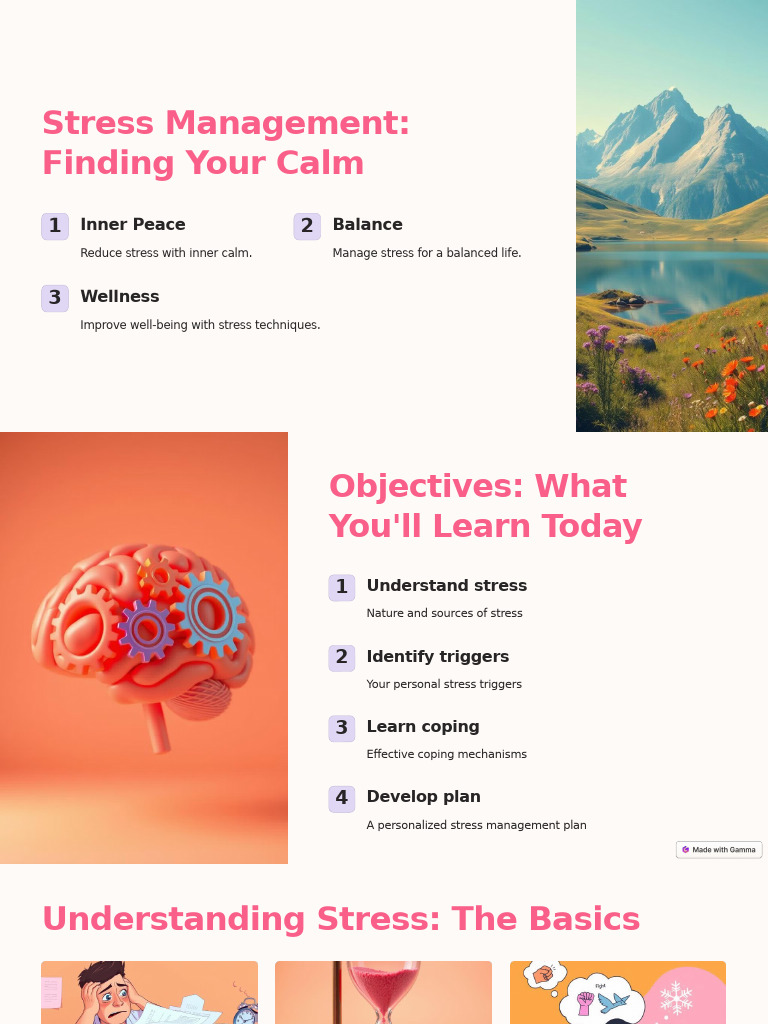 Stress Management: Finding Your Calm

1 Inner Peace
Reduce stress with inner calm.

2 Balance
Manage stress for a balanced life.

3 Wellness
Improve well-being with stress techniques.

Objectives: What You'll Learn Today

1 Understand stress
Nature and sources of stress

2 Identify triggers
Your personal stress triggers

3 Learn coping
Effective coping mechanisms

4 Develop plan
A personalized stress management plan

Made with Gamma

Understanding Stress: The Basics

fight